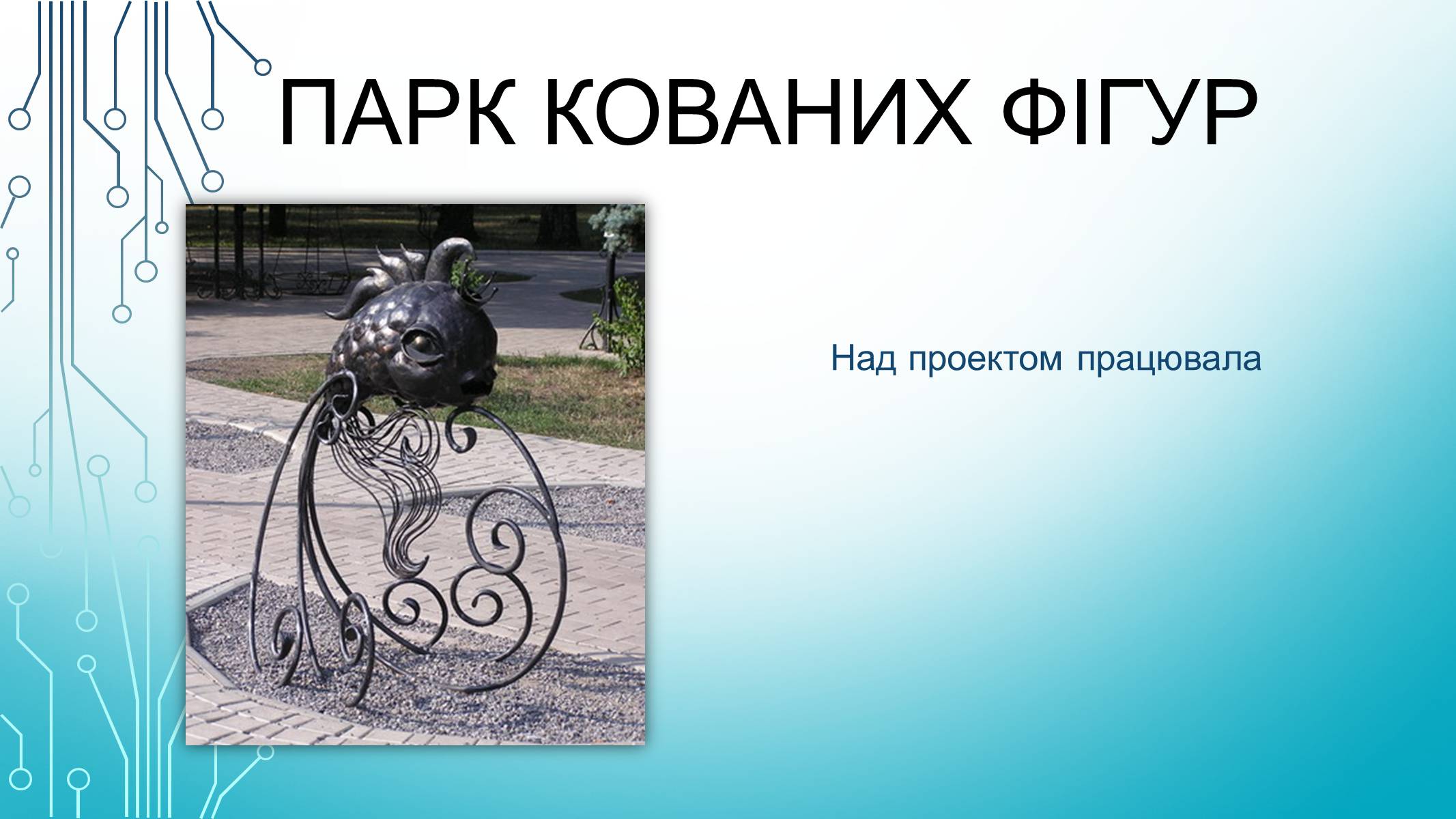 ПАРК КОВАНИХ ФІГУР

Над проектом працювала